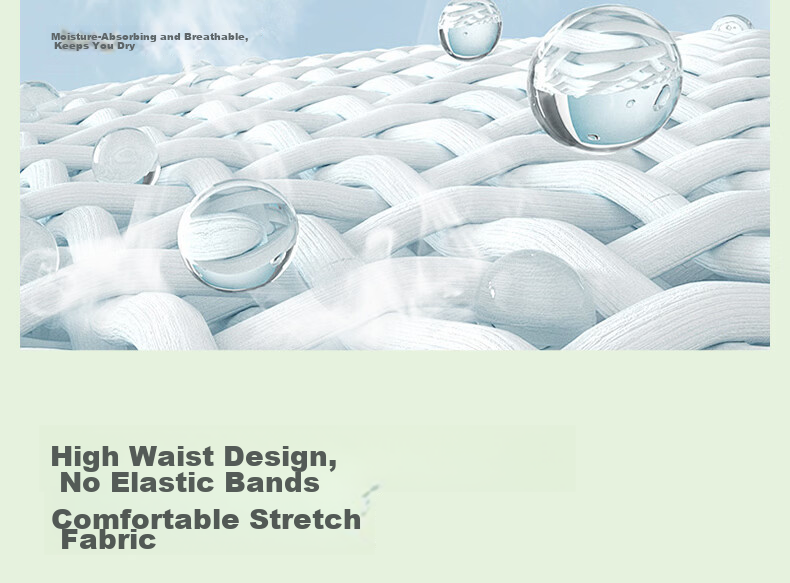 Moisture-Absorbing and Breathable, Keeps You Dry

High Waist Design, No Elastic Bands

Comfortable Stretch Fabric